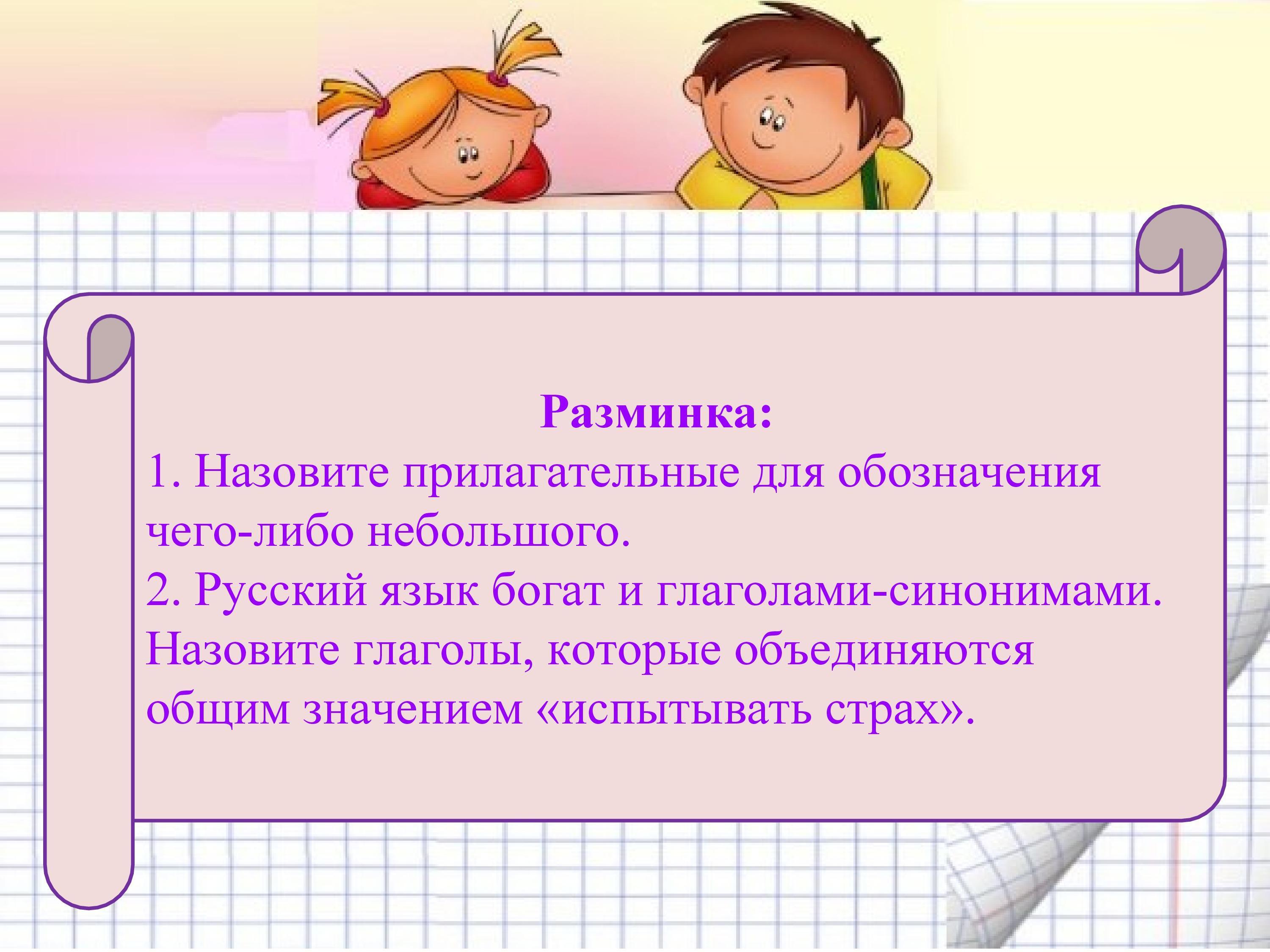 Разминка:
1. Назовите прилагательные для обозначения чего-либо небольшого.
2. Русский язык богат и глаголами-синонимами. Назовите глаголы, которые объединяются общим значением «испытывать страх».